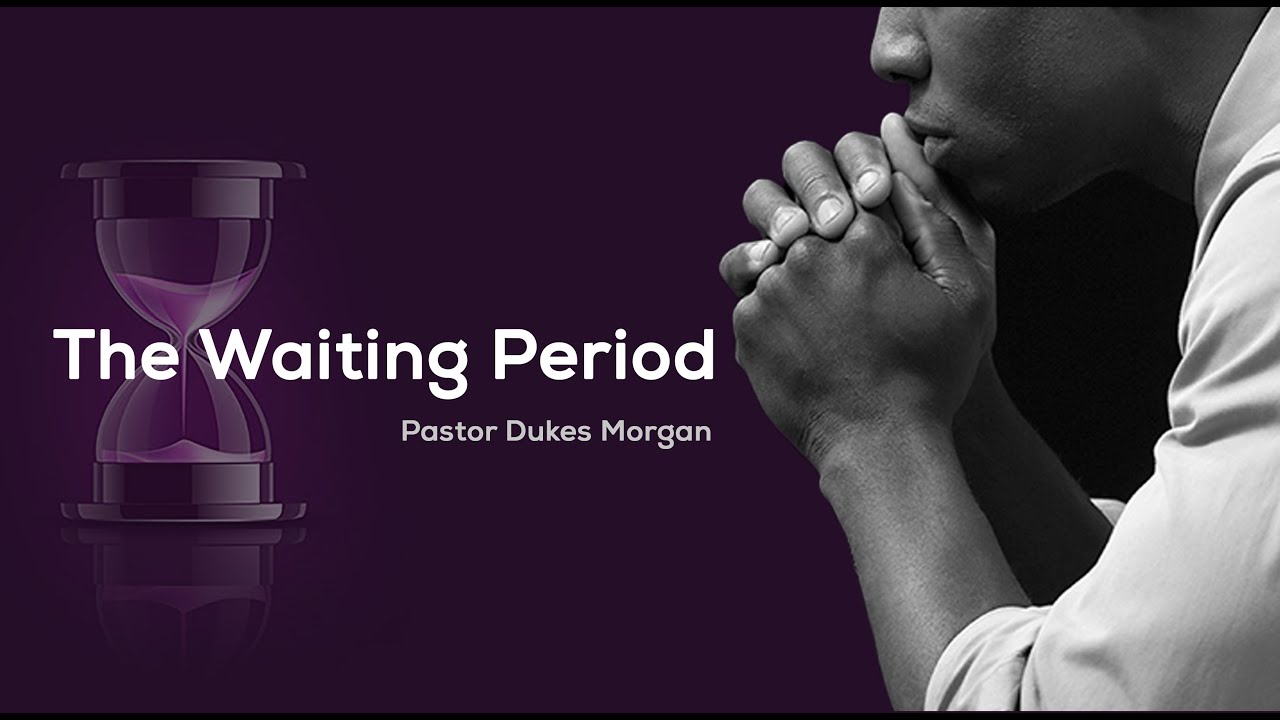 The Waiting Period

Pastor Dukes Morgan